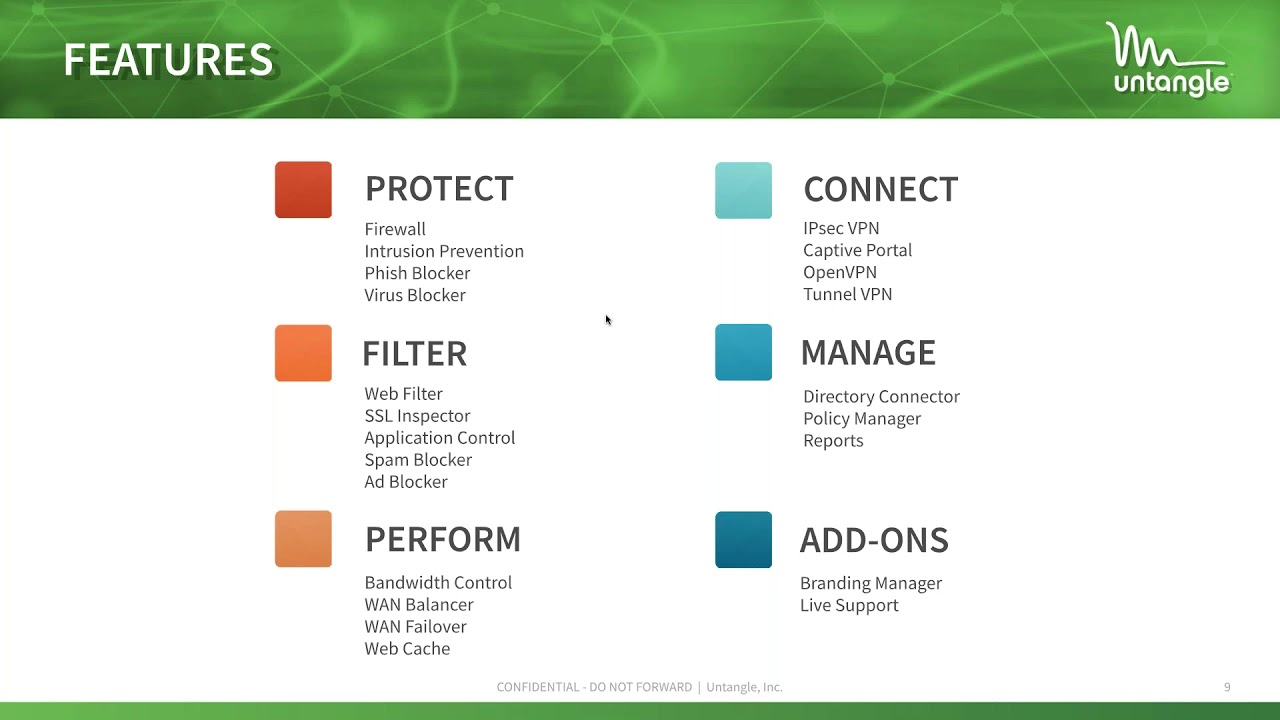 FEATURES

untangle

PROTECT

Firewall
Intrusion Prevention
Phish Blocker
Virus Blocker

FILTER

Web Filter
SSL Inspector
Application Control
Spam Blocker
Ad Blocker

PERFORM

Bandwidth Control
WAN Balancer
WAN Failover
Web Cache

CONNECT

IPsec VPN
Captive Portal
OpenVPN
Tunnel VPN

MANAGE

Directory Connector
Policy Manager
Reports

ADD-ONS

Branding Manager
Live Support

CONFIDENTIAL - DO NOT FORWARD | Untangle, Inc.

9